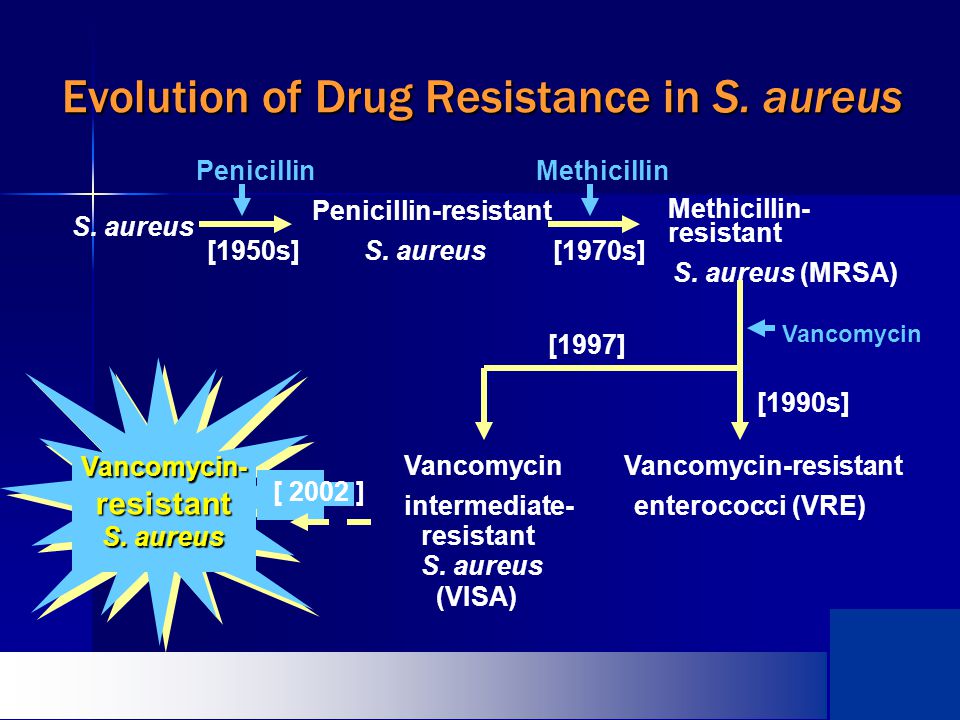 Evolution of Drug Resistance in S. aureus

Penicillin

Methicillin

S. aureus

[1950s]

Penicillin-resistant S. aureus

[1970s]

Methicillin-resistant S. aureus (MRSA)

Vancomycin

[1997]

[1990s]

Vancomycin-resistant S. aureus

[ 2002 ]

Vancomycin intermediate-resistant S. aureus (VISA)

Vancomycin-resistant enterococci (VRE)